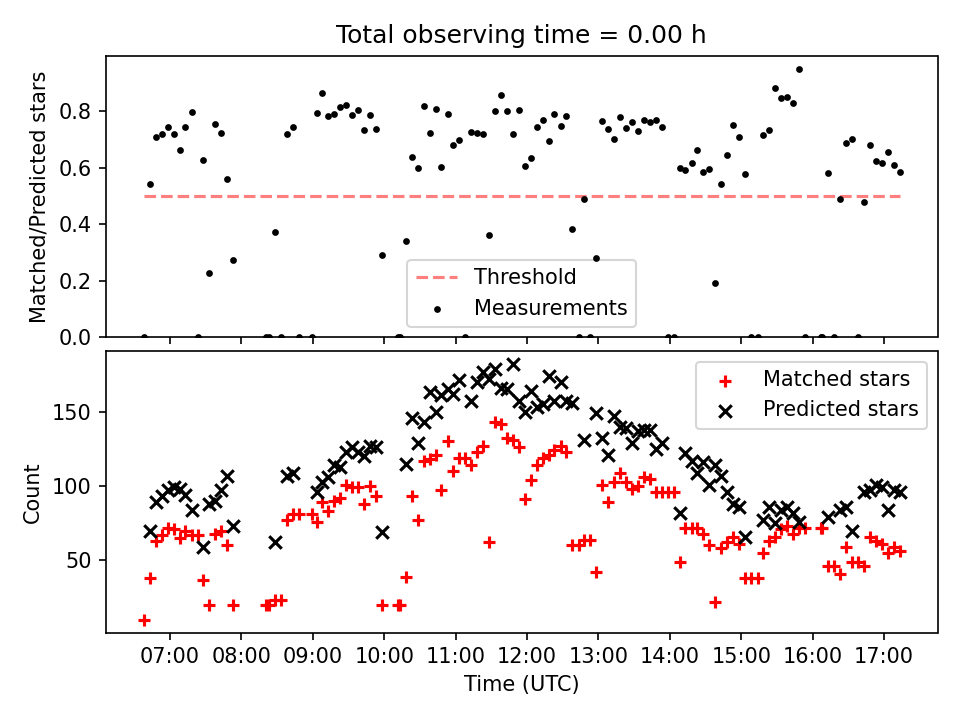 Total observing time = 0.00 h

Matched/Predicted stars

0.8
0.6
0.4
0.2
0.0

Threshold
Measurements

Count

150
100
50

Matched stars
Predicted stars

07:00 08:00 09:00 10:00 11:00 12:00 13:00 14:00 15:00 16:00 17:00

Time (UTC)